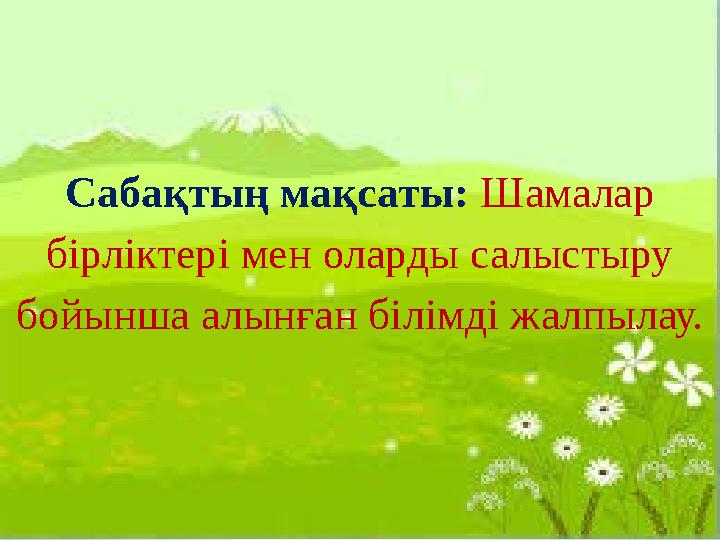 Сабақтың мақсаты: Шамалар бірліктері мен оларды салыстыру бойынша алынған білімді жалпылау.